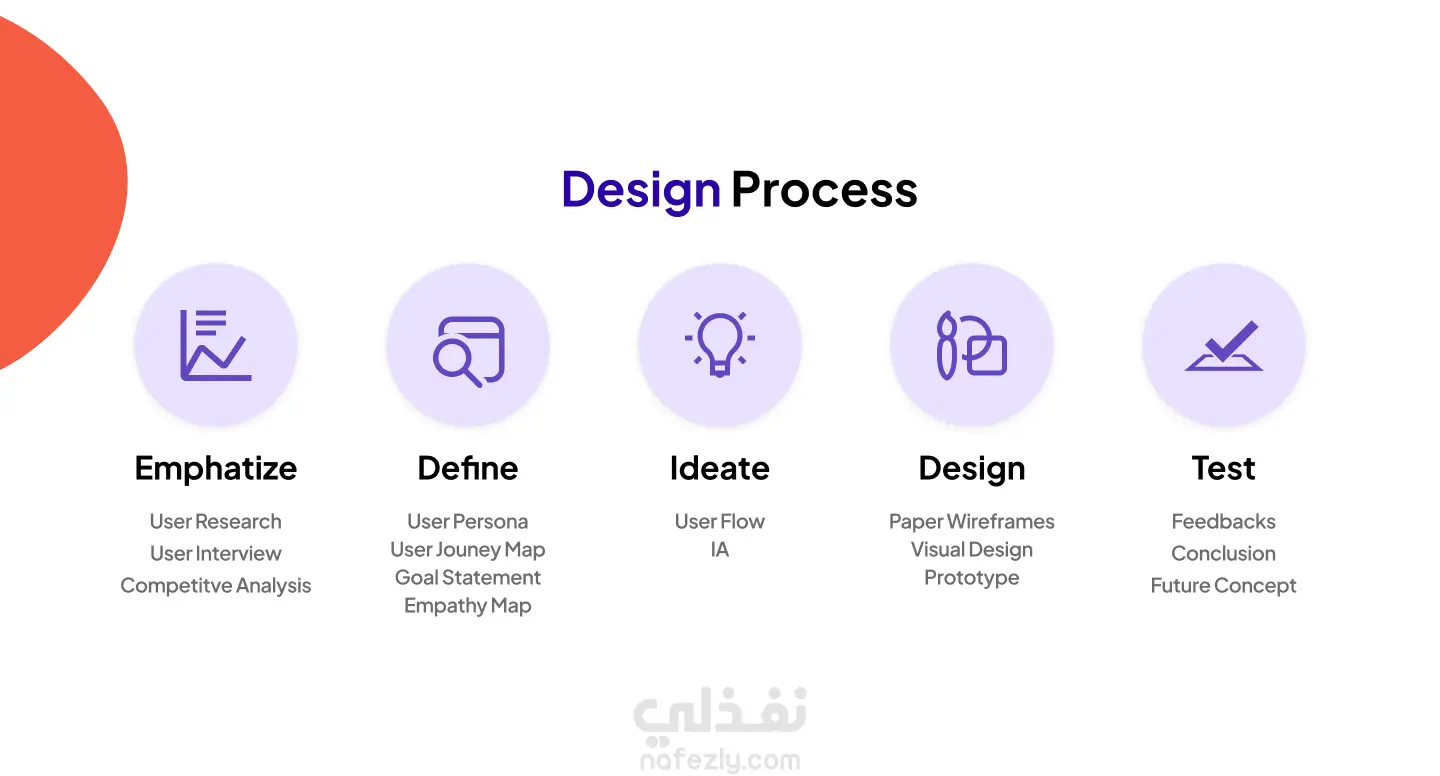 Design Process

Emphatize

User Research
User Interview
Competitve Analysis

Define

User Persona
User Jouney Map
Goal Statement
Empathy Map

Ideate

User Flow
IA

Design

Paper Wireframes
Visual Design
Prototype

Test

Feedbacks
Conclusion
Future Concept

نفذلي
nafezly.com